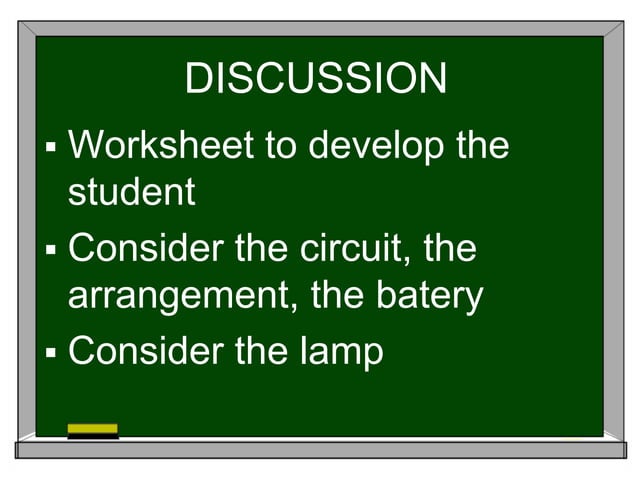 DISCUSSION

▪ Worksheet to develop the student

▪ Consider the circuit, the arrangement, the batery

▪ Consider the lamp